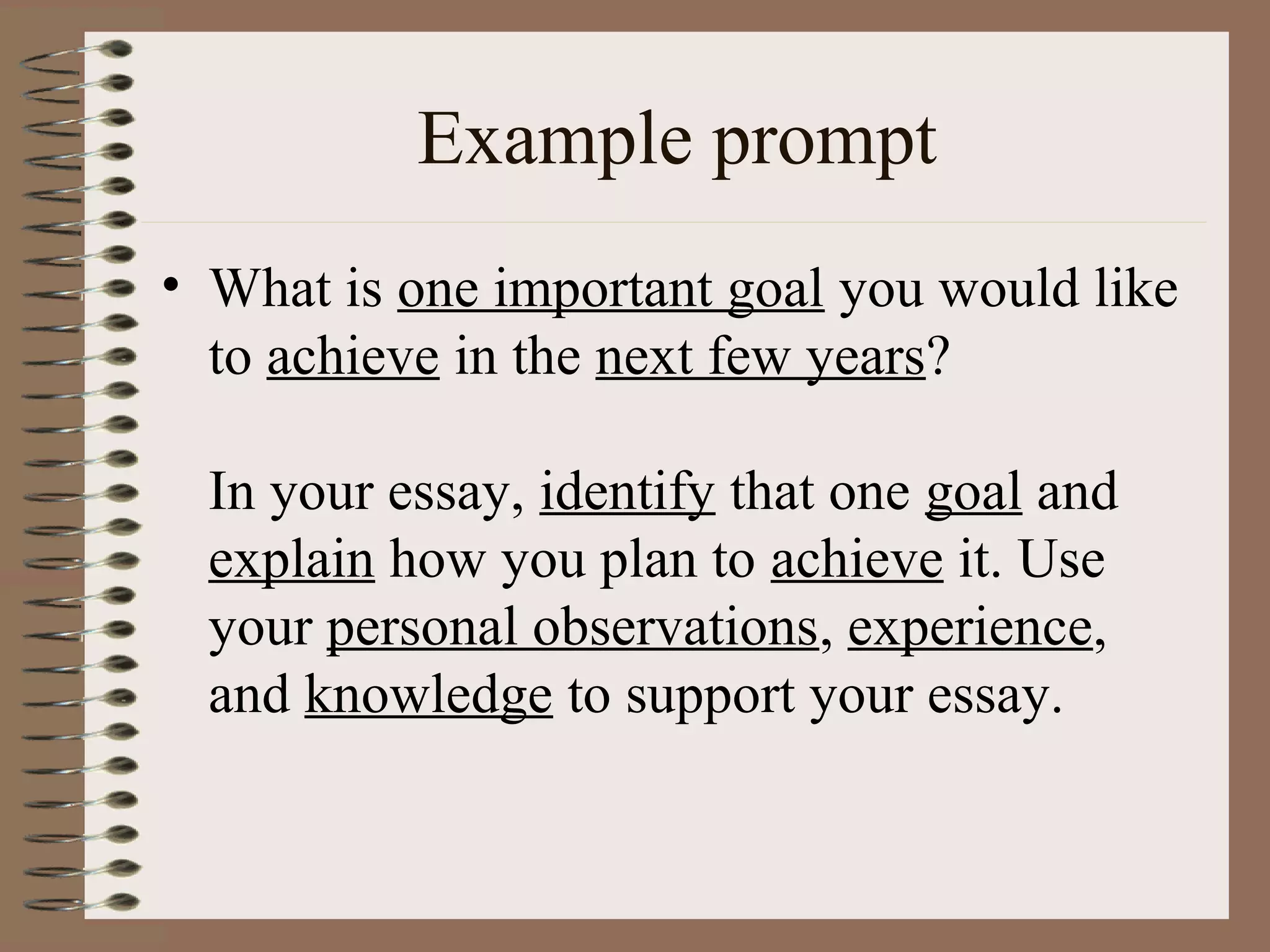 Example prompt

• What is one important goal you would like to achieve in the next few years?

In your essay, identify that one goal and explain how you plan to achieve it. Use your personal observations, experience, and knowledge to support your essay.